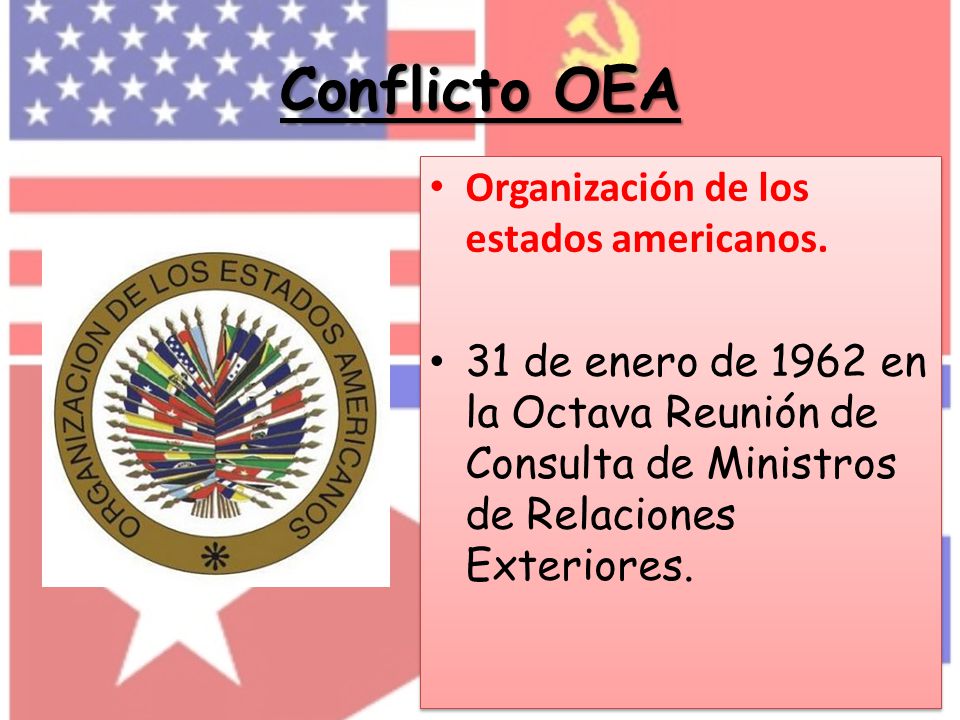 Conflicto OEA

ORGANIZACION DE LOS ESTADOS AMERICANOS

• Organización de los estados americanos.

• 31 de enero de 1962 en la Octava Reunión de Consulta de Ministros de Relaciones Exteriores.